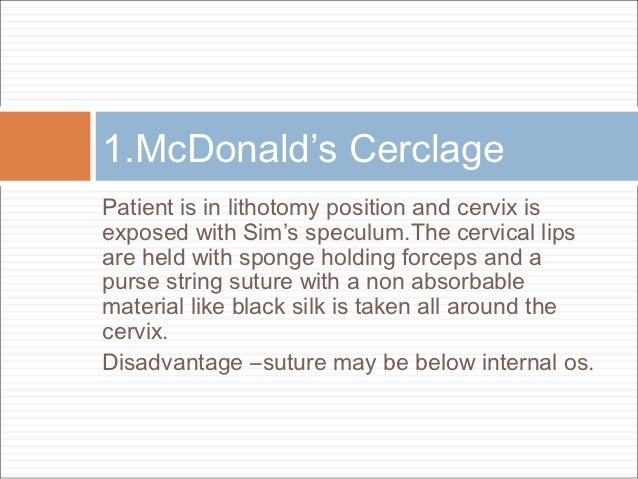 1.McDonald’s Cerclage

Patient is in lithotomy position and cervix is exposed with Sim’s speculum.The cervical lips are held with sponge holding forceps and a purse string suture with a non absorbable material like black silk is taken all around the cervix.

Disadvantage –suture may be below internal os.